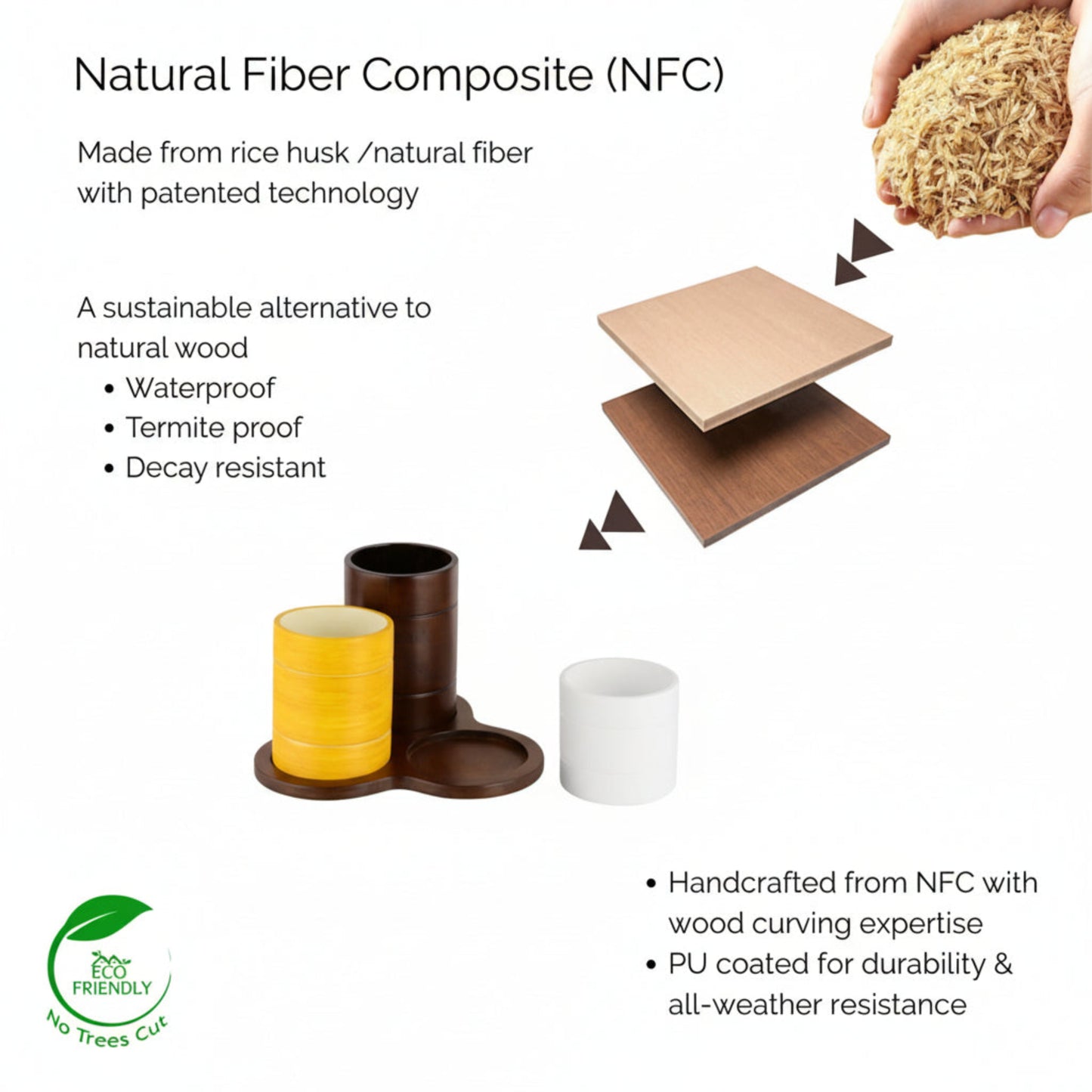 Natural Fiber Composite (NFC)

Made from rice husk /natural fiber with patented technology

A sustainable alternative to natural wood
• Waterproof
• Termite proof
• Decay resistant

• Handcrafted from NFC with wood curving expertise
• PU coated for durability & all-weather resistance

ECO FRIENDLY
No Trees Cut